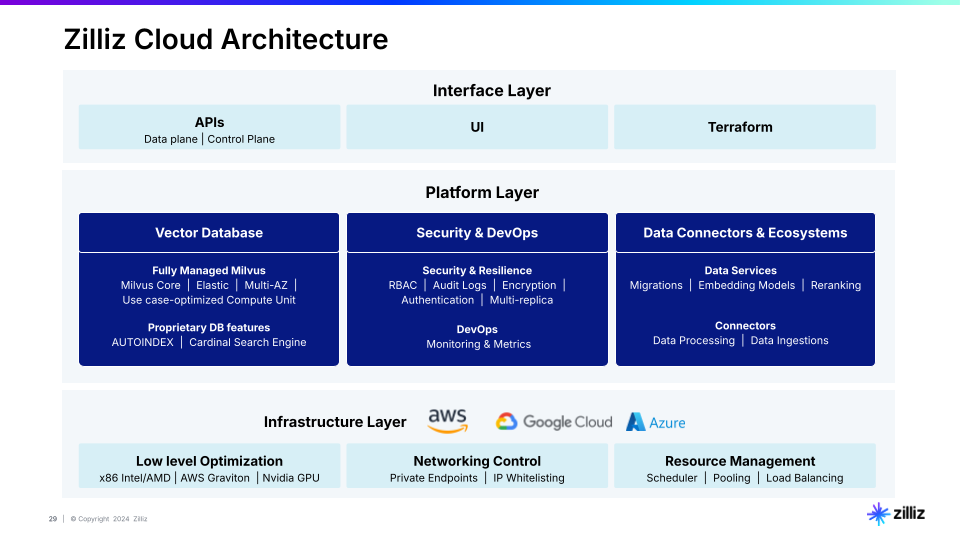 Zilliz Cloud Architecture

Interface Layer

APIs
Data plane | Control Plane

UI

Terraform

Platform Layer

Vector Database

Fully Managed Milvus
Milvus Core | Elastic | Multi-AZ | Use case-optimized Compute Unit

Proprietary DB features
AUTOINDEX | Cardinal Search Engine

Security & DevOps

Security & Resilience
RBAC | Audit Logs | Encryption | Authentication | Multi-replica

DevOps
Monitoring & Metrics

Data Connectors & Ecosystems

Data Services
Migrations | Embedding Models | Reranking

Connectors
Data Processing | Data Ingestions

Infrastructure Layer aws Google Cloud Azure

Low level Optimization
x86 Intel/AMD | AWS Graviton | Nvidia GPU

Networking Control
Private Endpoints | IP Whitelisting

Resource Management
Scheduler | Pooling | Load Balancing

29 | © Copyright 2024 Zilliz

zilliz